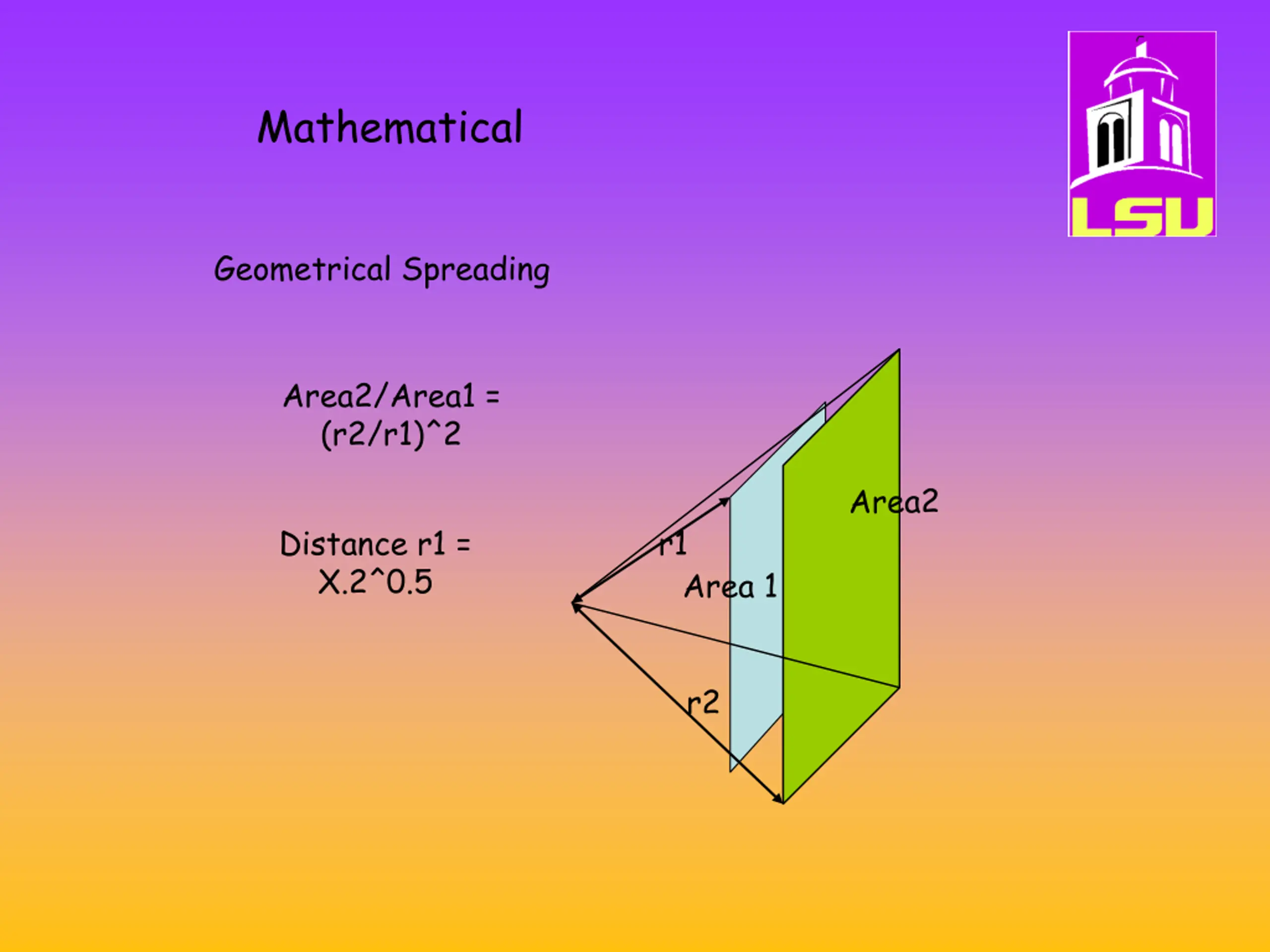 Mathematical

LSU

Geometrical Spreading

Area2/Area1 = (r2/r1)^2

Distance r1 = X.2^0.5

Area2

r1

Area 1

r2